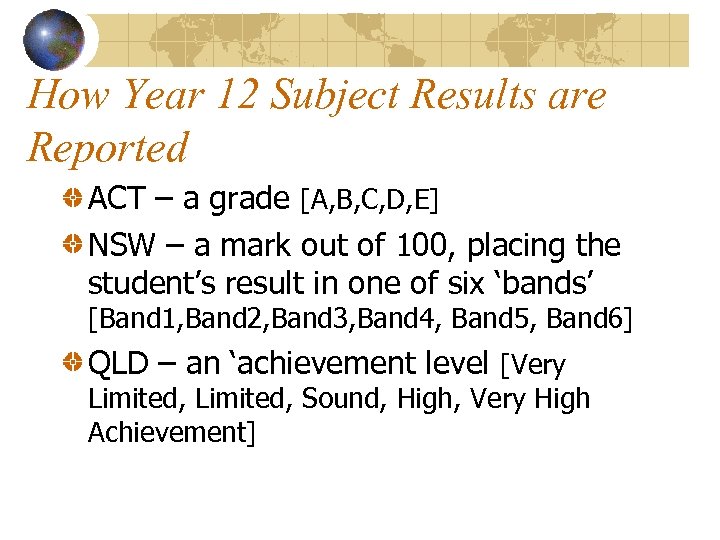 How Year 12 Subject Results are Reported

ACT – a grade [A,B,C,D,E]

NSW – a mark out of 100, placing the student’s result in one of six ‘bands’ [Band1,Band2,Band3,Band4, Band5, Band6]

QLD – an ‘achievement level [Very Limited, Limited, Sound, High, Very High Achievement]